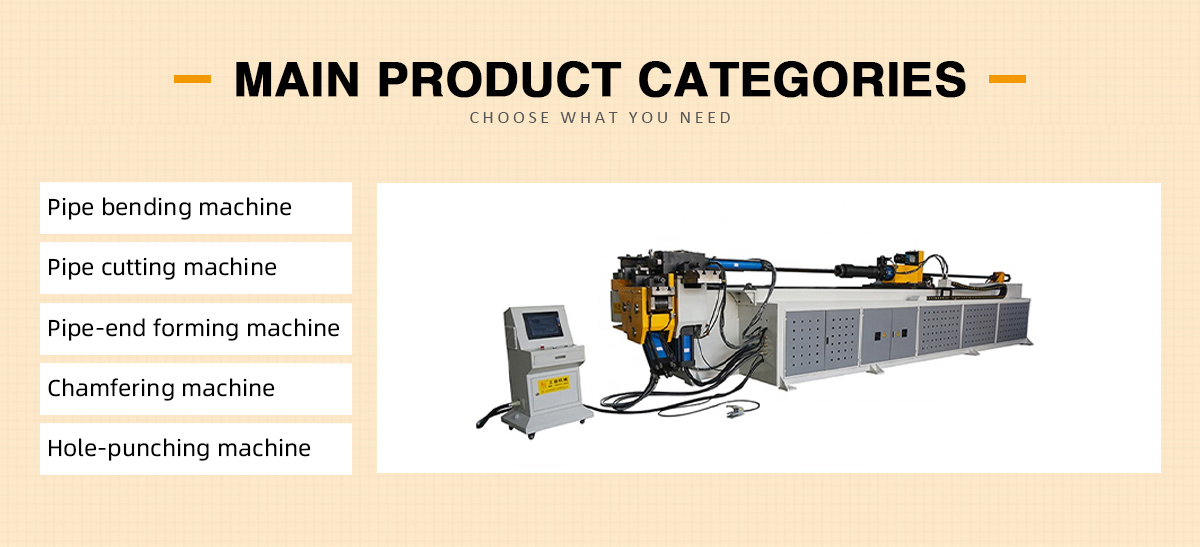 MAIN PRODUCT CATEGORIES

CHOOSE WHAT YOU NEED

Pipe bending machine

Pipe cutting machine

Pipe-end forming machine

Chamfering machine

Hole-punching machine